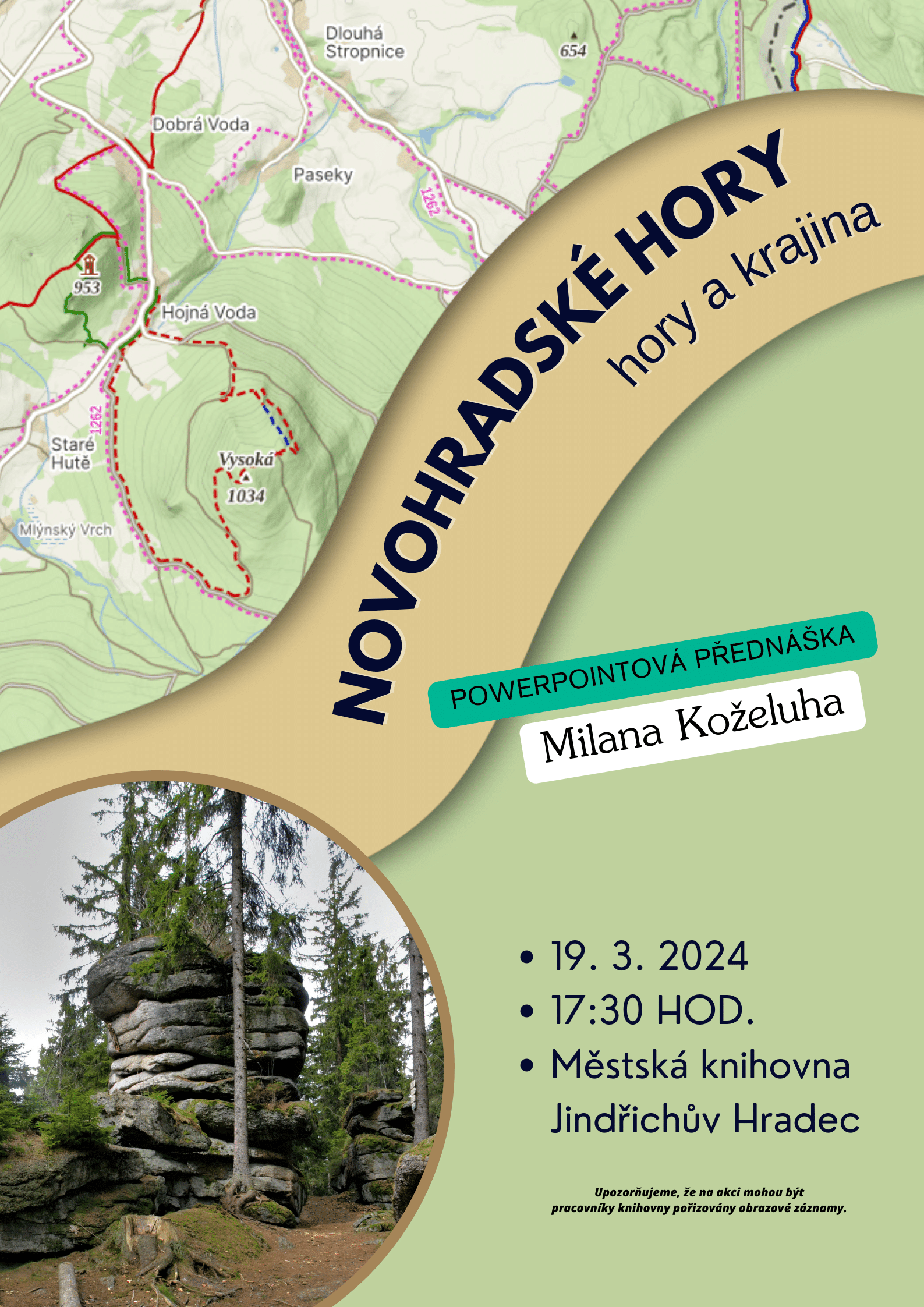 Dlouhá Stropnice
654
Dobrá Voda
Paseky
1262
953
Hojná Voda
1262
Staré Hutě
Vysoká
1034
Mlýnský Vrch

NOVOHRADSKÉ HORY
hory a krajina

POWERPOINTOVÁ PŘEDNÁŠKA
Milana Koželuha

• 19. 3. 2024
• 17:30 HOD.
• Městská knihovna Jindřichův Hradec

Upozorňujeme, že na akci mohou být pracovníky knihovny pořizovány obrazové záznamy.